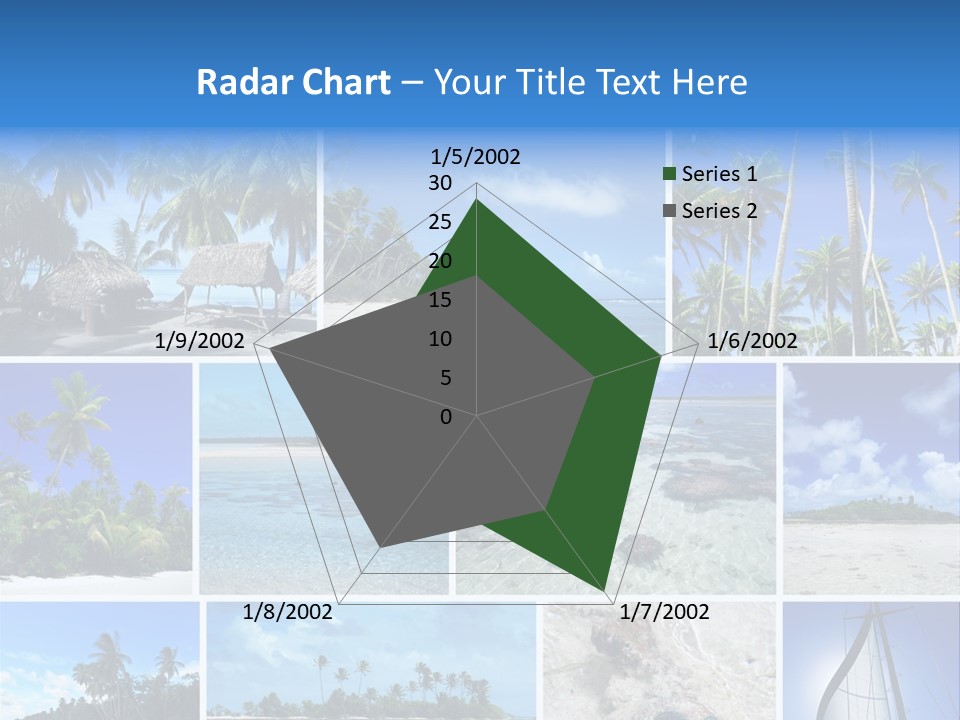 Radar Chart – Your Title Text Here

1/5/2002
30
25
20
15
10
5
0
1/6/2002
1/7/2002
1/8/2002
1/9/2002

Series 1
Series 2